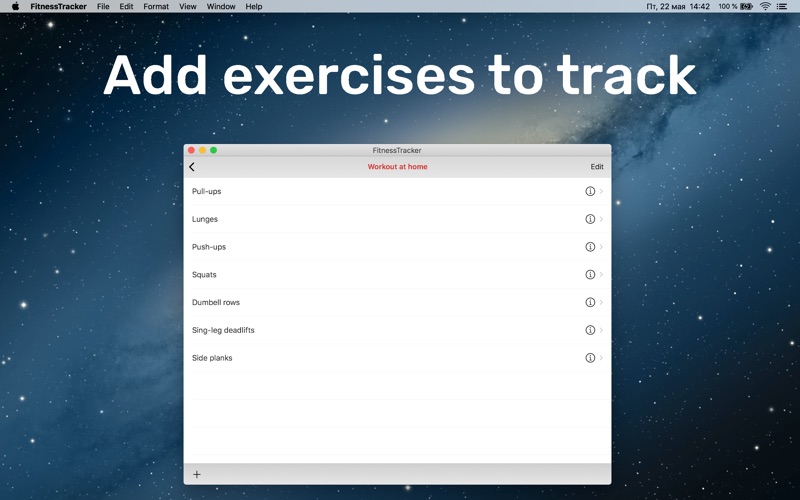 FitnessTracker File Edit Format View Window Help

Пт, 22 мая 14:42 100 %

Add exercises to track

FitnessTracker

Workout at home

Edit

Pull-ups

Lunges

Push-ups

Squats

Dumbell rows

Sing-leg deadlifts

Side planks

+